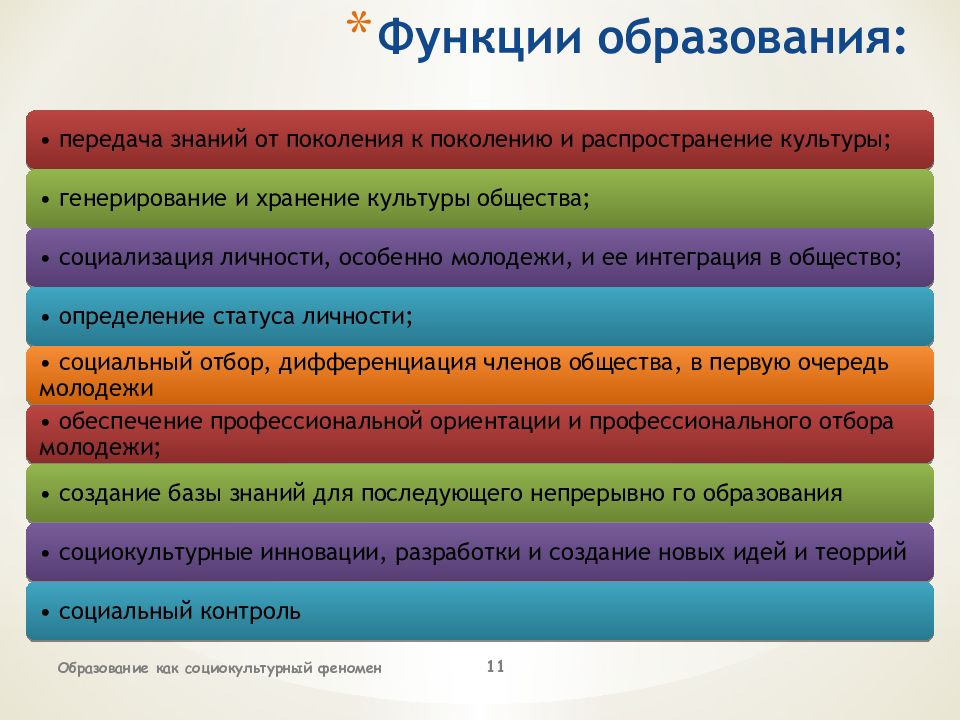 *Функции образования:

• передача знаний от поколения к поколению и распространение культуры;

• генерирование и хранение культуры общества;

• социализация личности, особенно молодежи, и ее интеграция в общество;

• определение статуса личности;

• социальный отбор, дифференциация членов общества, в первую очередь молодежи

• обеспечение профессиональной ориентации и профессионального отбора молодежи;

• создание базы знаний для последующего непрерывно го образования

• социокультурные инновации, разработки и создание новых идей и теоррий

• социальный контроль

Образование как социокультурный феномен

11